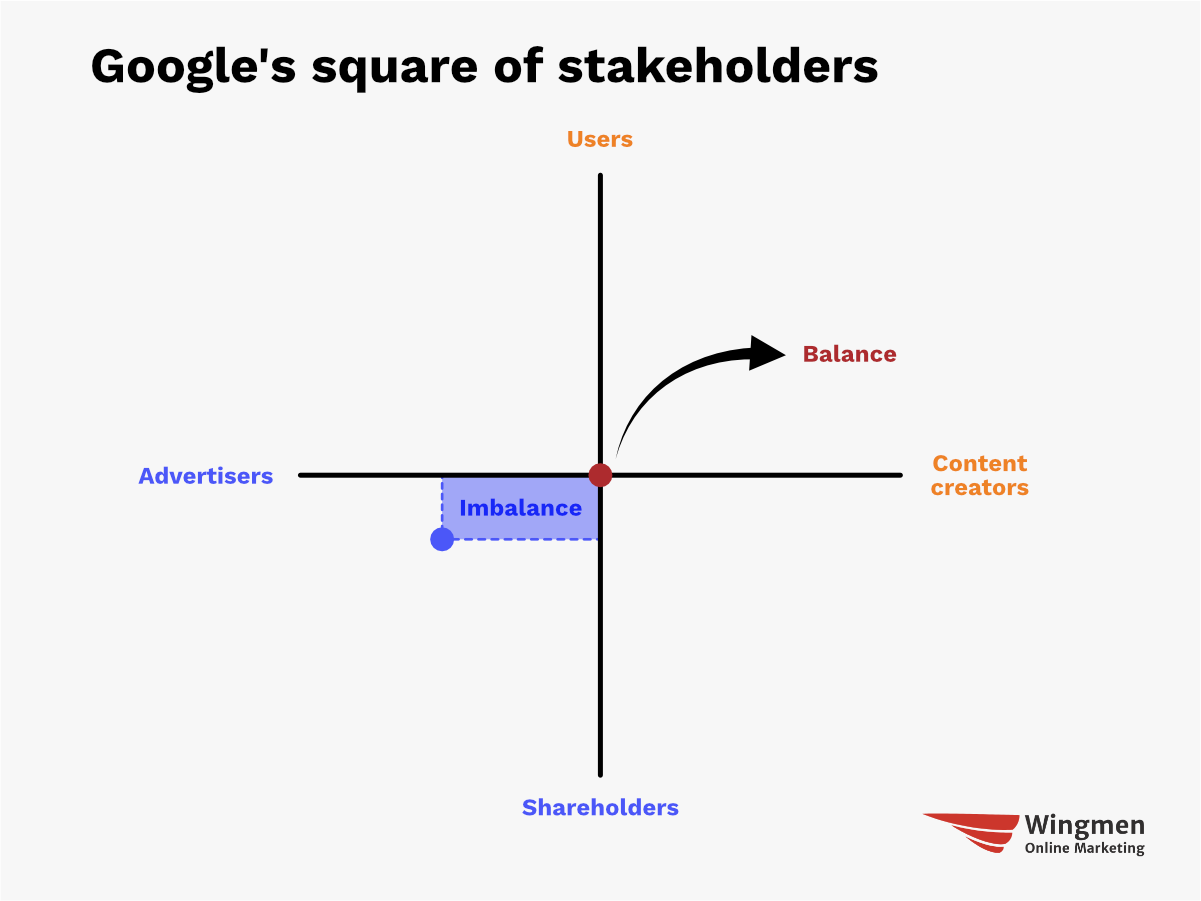 Google's square of stakeholders

Users

Balance

Advertisers

Imbalance

Content creators

Shareholders

Wingmen
Online Marketing